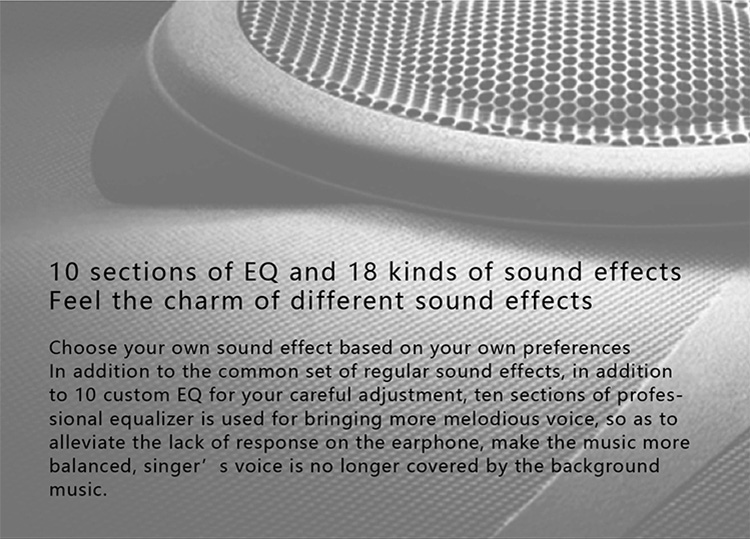 10 sections of EQ and 18 kinds of sound effects
Feel the charm of different sound effects

Choose your own sound effect based on your own preferences
In addition to the common set of regular sound effects, in addition to 10 custom EQ for your careful adjustment, ten sections of professional equalizer is used for bringing more melodious voice, so as to alleviate the lack of response on the earphone, make the music more balanced, singer’ s voice is no longer covered by the background music.